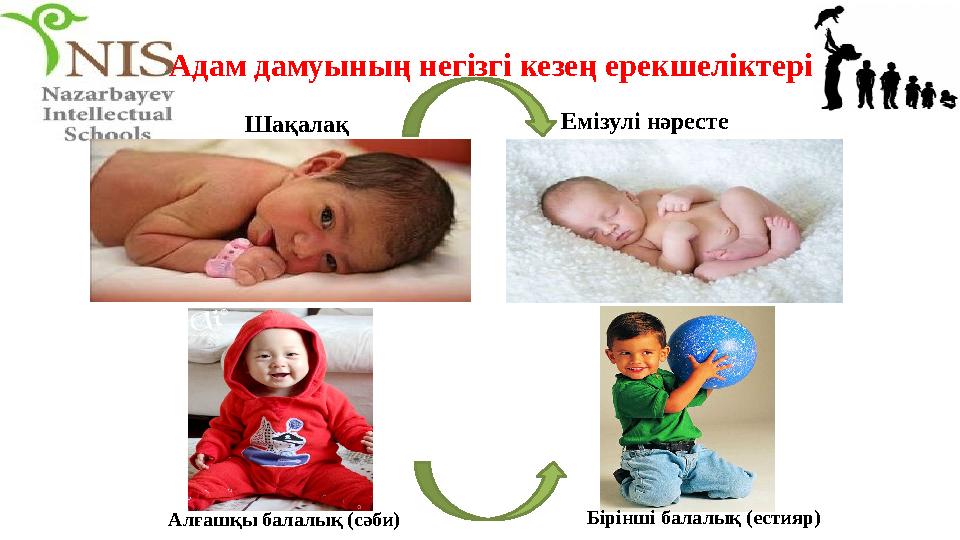 NIS
Nazarbayev Intellectual Schools

Адам дамуының негізгі кезең ерекшеліктері

Шақалақ

Емізулі нәресте

Алғашқы балалық (сәби)

Бірінші балалық (естияр)